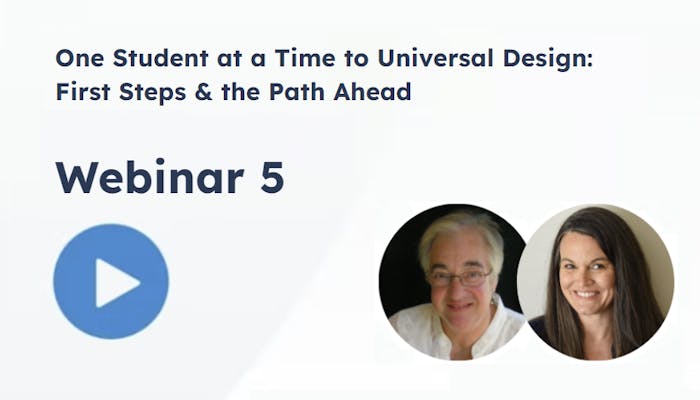 One Student at a Time to Universal Design: First Steps & the Path Ahead

Webinar 5